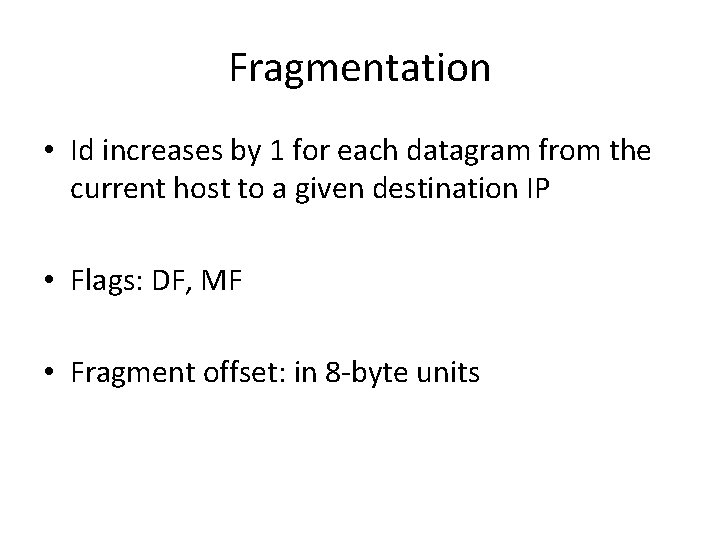 Fragmentation

• Id increases by 1 for each datagram from the current host to a given destination IP

• Flags: DF, MF

• Fragment offset: in 8-byte units